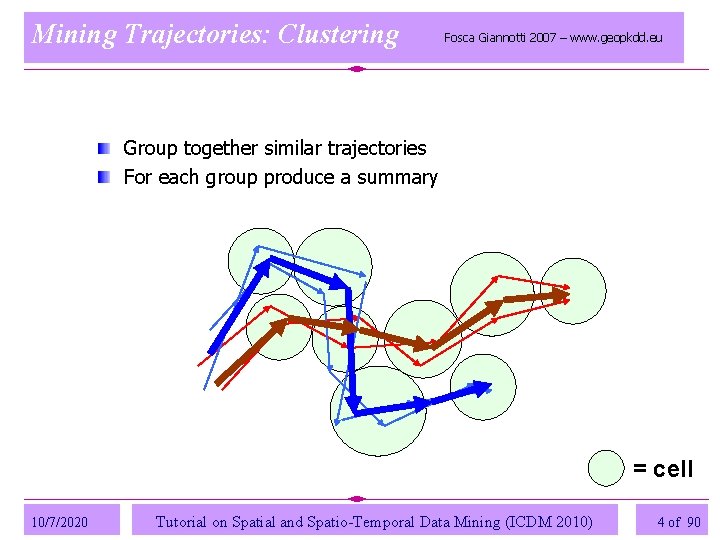 Mining Trajectories: Clustering

Fosca Giannotti 2007 – www.geopkdd.eu

Group together similar trajectories

For each group produce a summary

= cell

10/7/2020

Tutorial on Spatial and Spatio-Temporal Data Mining (ICDM 2010)

4 of 90